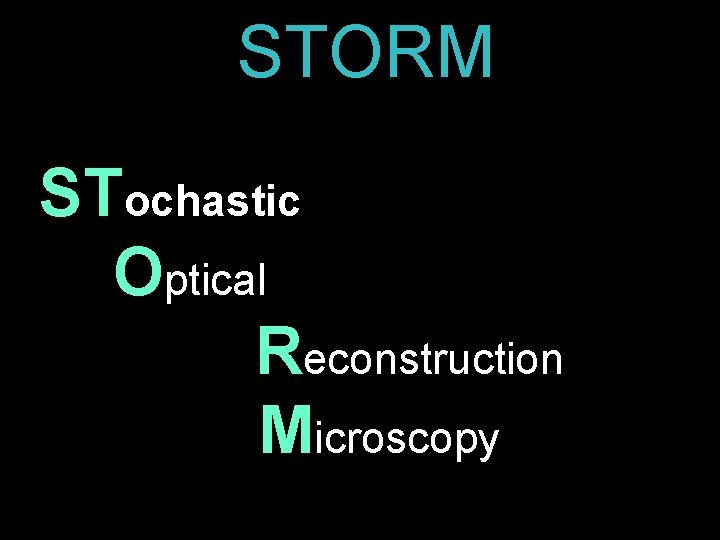 STORM

STochastic
Optical
Reconstruction
Microscopy